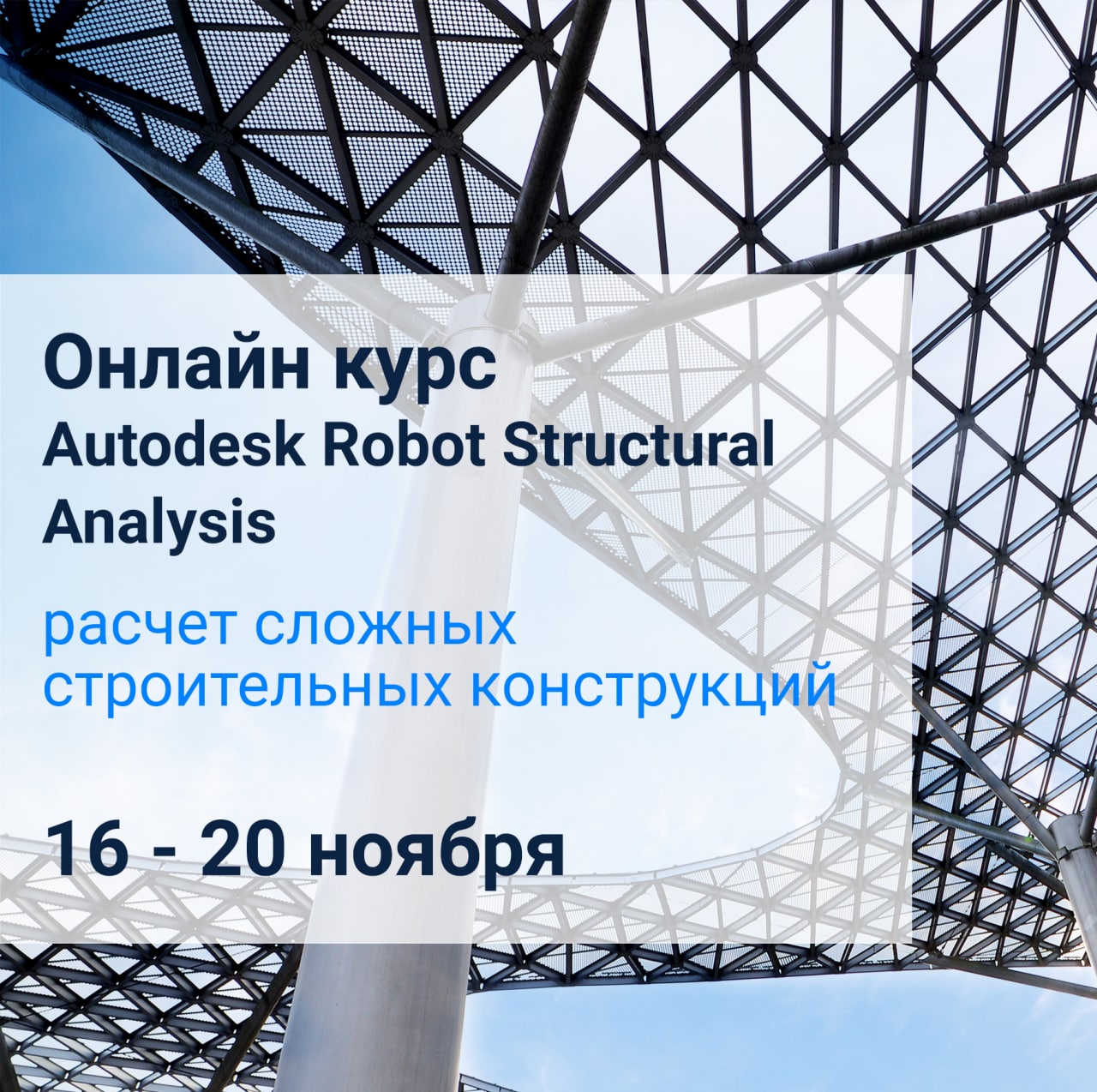 Онлайн курс
Autodesk Robot Structural Analysis

расчет сложных строительных конструкций

16 - 20 ноября